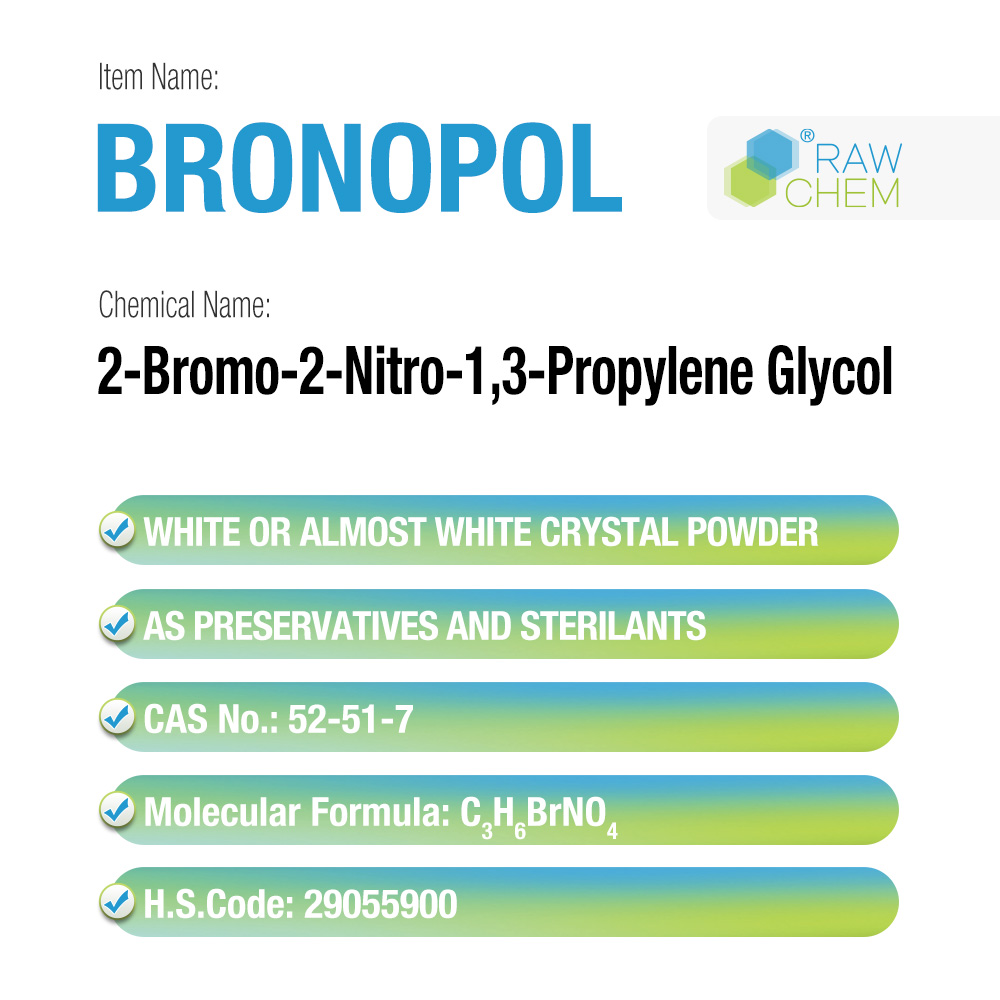 Item Name:

BRONOPOL

® RAW CHEM

Chemical Name:

2-Bromo-2-Nitro-1,3-Propylene Glycol

WHITE OR ALMOST WHITE CRYSTAL POWDER

AS PRESERVATIVES AND STERILANTS

CAS No.: 52-51-7

Molecular Formula: $C_3H_6BrNO_4$

H.S.Code: 29055900